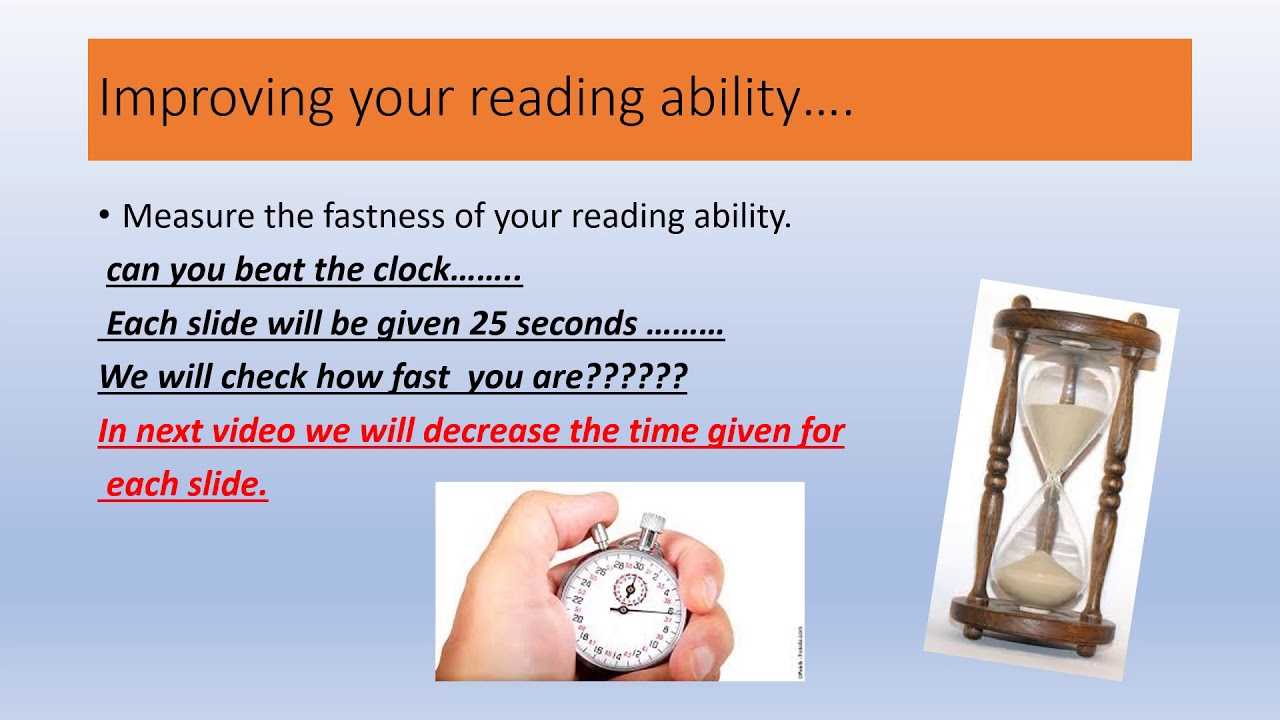 Improving your reading ability….

• Measure the fastness of your reading ability.

can you beat the clock……..

Each slide will be given 25 seconds ………

We will check how fast you are??????

In next video we will decrease the time given for each slide.